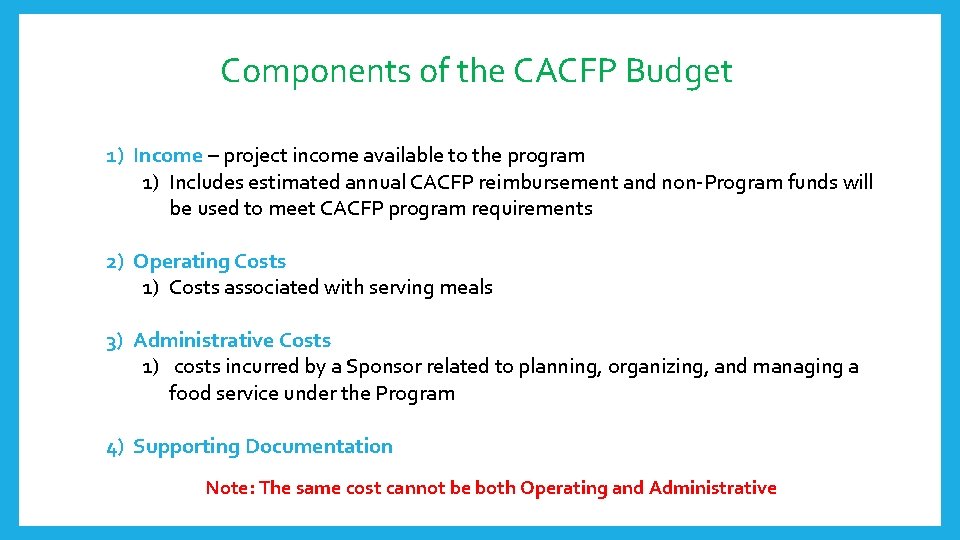 Components of the CACFP Budget

1) Income – project income available to the program
1) Includes estimated annual CACFP reimbursement and non-Program funds will be used to meet CACFP program requirements

2) Operating Costs
1) Costs associated with serving meals

3) Administrative Costs
1) costs incurred by a Sponsor related to planning, organizing, and managing a food service under the Program

4) Supporting Documentation

Note: The same cost cannot be both Operating and Administrative